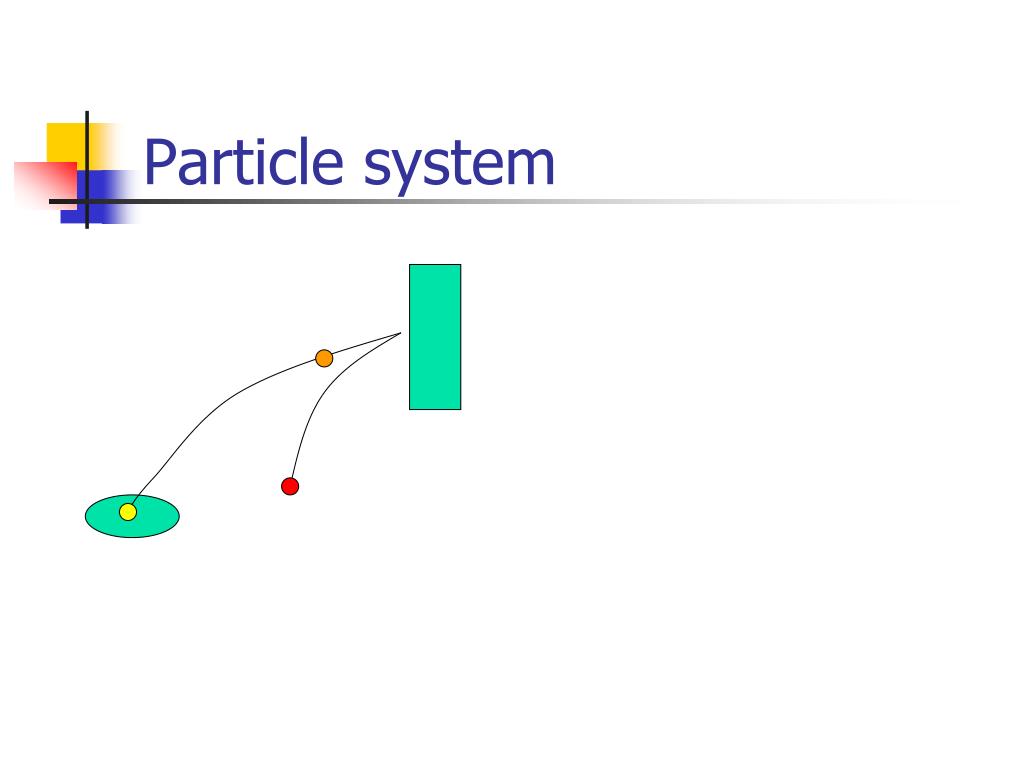 Particle system